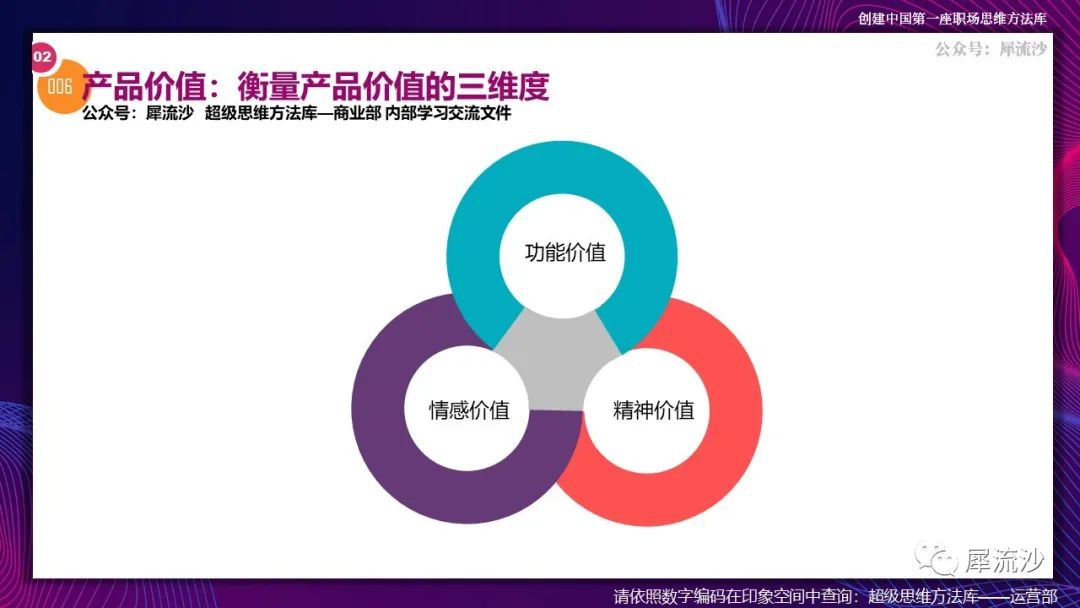 创建中国第一座职场思维方法库

公众号：犀流沙

02

006

产品价值：衡量产品价值的三维度

公众号：犀流沙 超级思维方法库—商业部 内部学习交流文件

功能价值

情感价值

精神价值

犀流沙

请依照数字编码在印象空间中查询：超级思维方法库——运营部